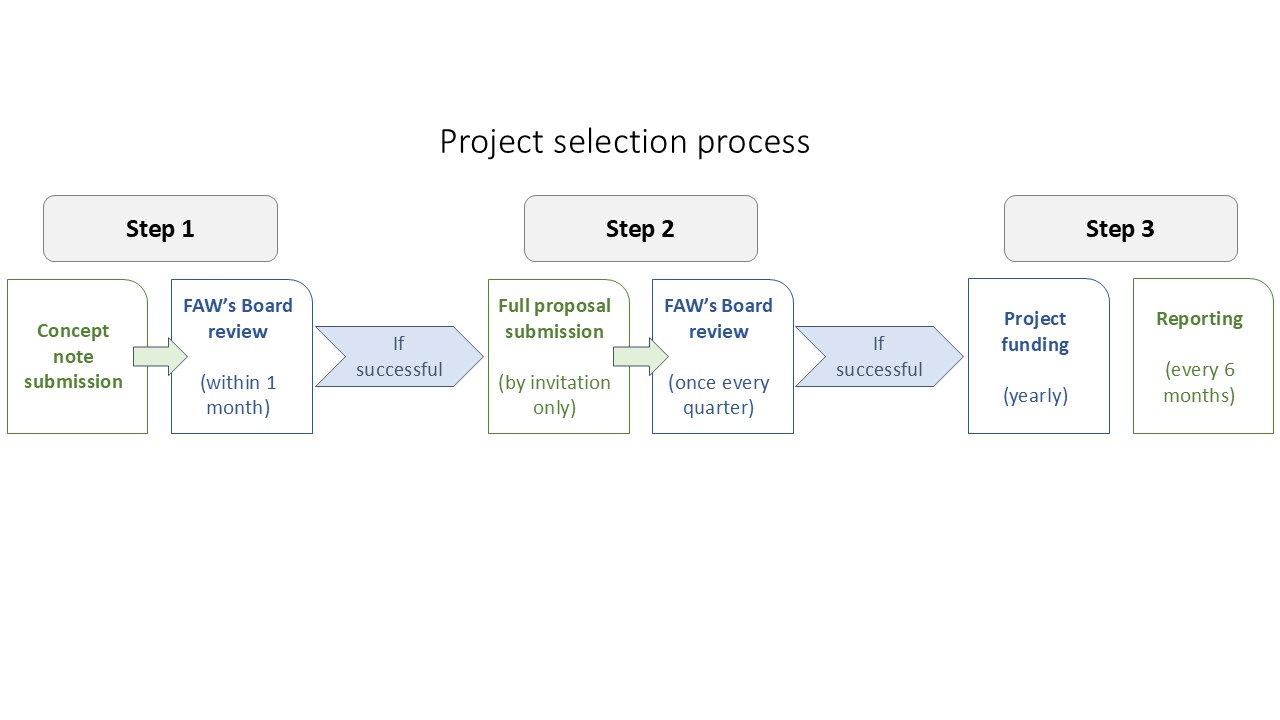 Project selection process

Step 1

Concept note submission

FAW's Board review

(within 1 month)

If successful

Step 2

Full proposal submission

(by invitation only)

FAW's Board review

(once every quarter)

If successful

Step 3

Project funding

(yearly)

Reporting

(every 6 months)